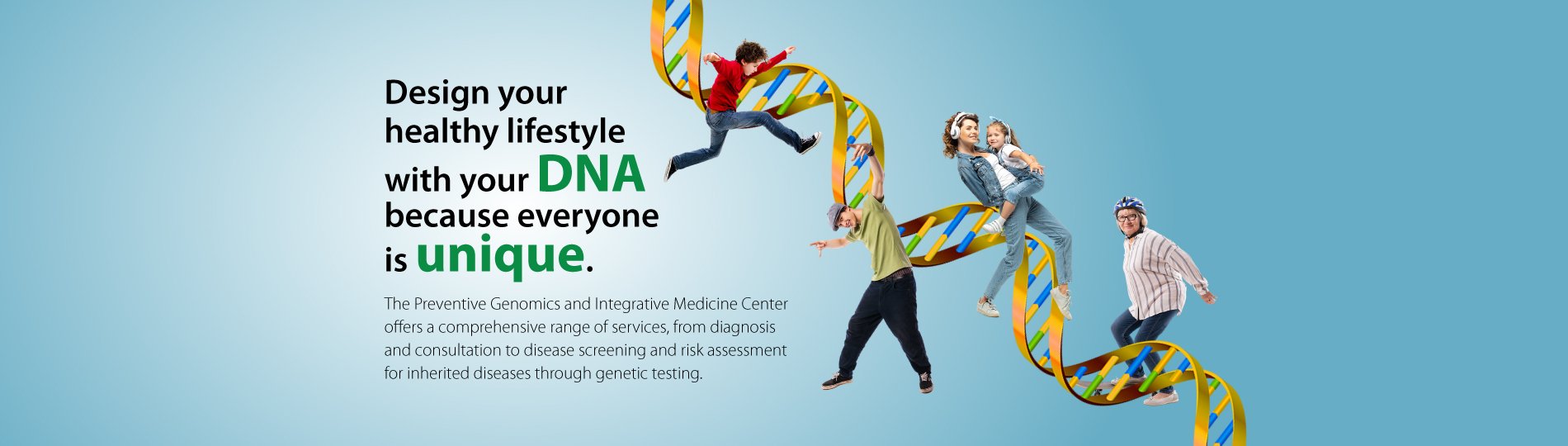 Design your healthy lifestyle with your DNA because everyone is unique.

The Preventive Genomics and Integrative Medicine Center offers a comprehensive range of services, from diagnosis and consultation to disease screening and risk assessment for inherited diseases through genetic testing.